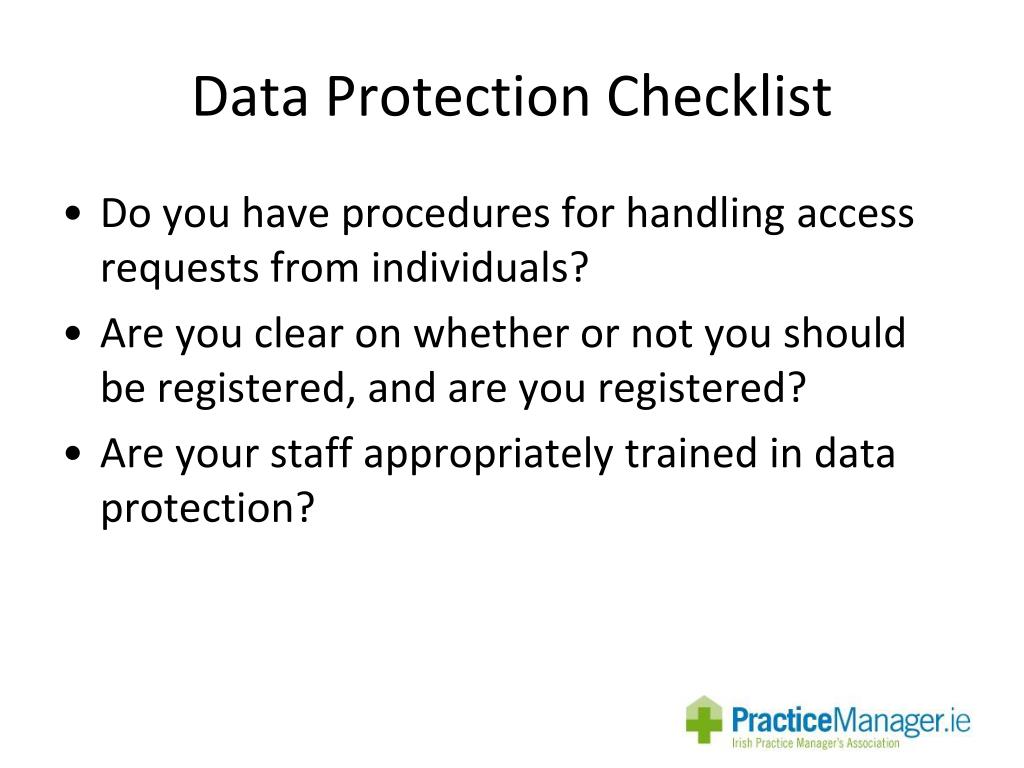 Data Protection Checklist

• Do you have procedures for handling access requests from individuals?
• Are you clear on whether or not you should be registered, and are you registered?
• Are your staff appropriately trained in data protection?

PracticeManager.ie
Irish Practice Manager's Association